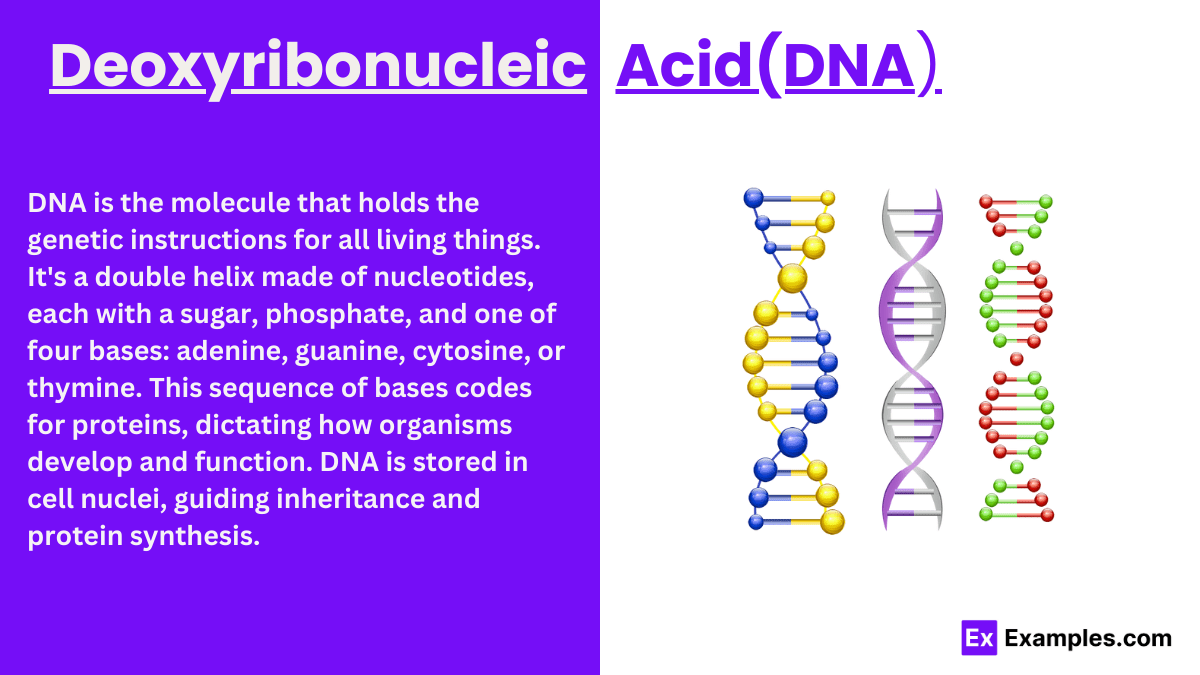 Deoxyribonucleic Acid(DNA)

DNA is the molecule that holds the genetic instructions for all living things. It's a double helix made of nucleotides, each with a sugar, phosphate, and one of four bases: adenine, guanine, cytosine, or thymine. This sequence of bases codes for proteins, dictating how organisms develop and function. DNA is stored in cell nuclei, guiding inheritance and protein synthesis.

Ex Examples.com